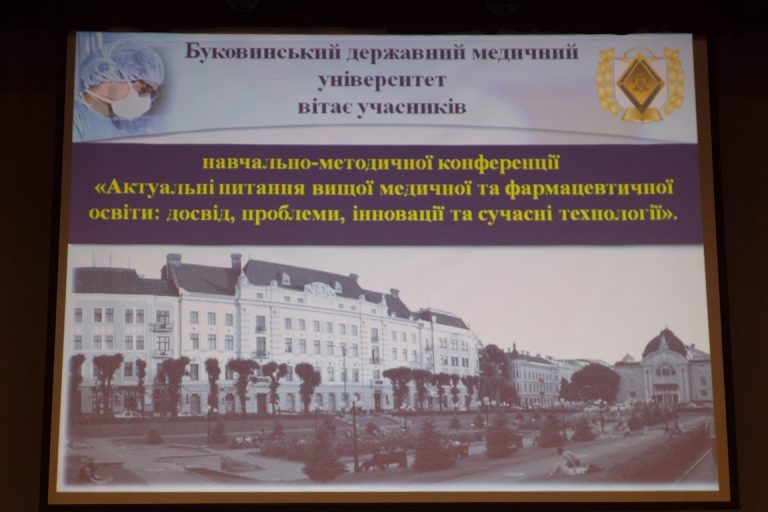 Буковинський державний медичний університет вітає учасників

навчально-методичної конференції «Актуальні питання вищої медичної та фармацевтичної освіти: досвід, проблеми, інновації та сучасні технології».